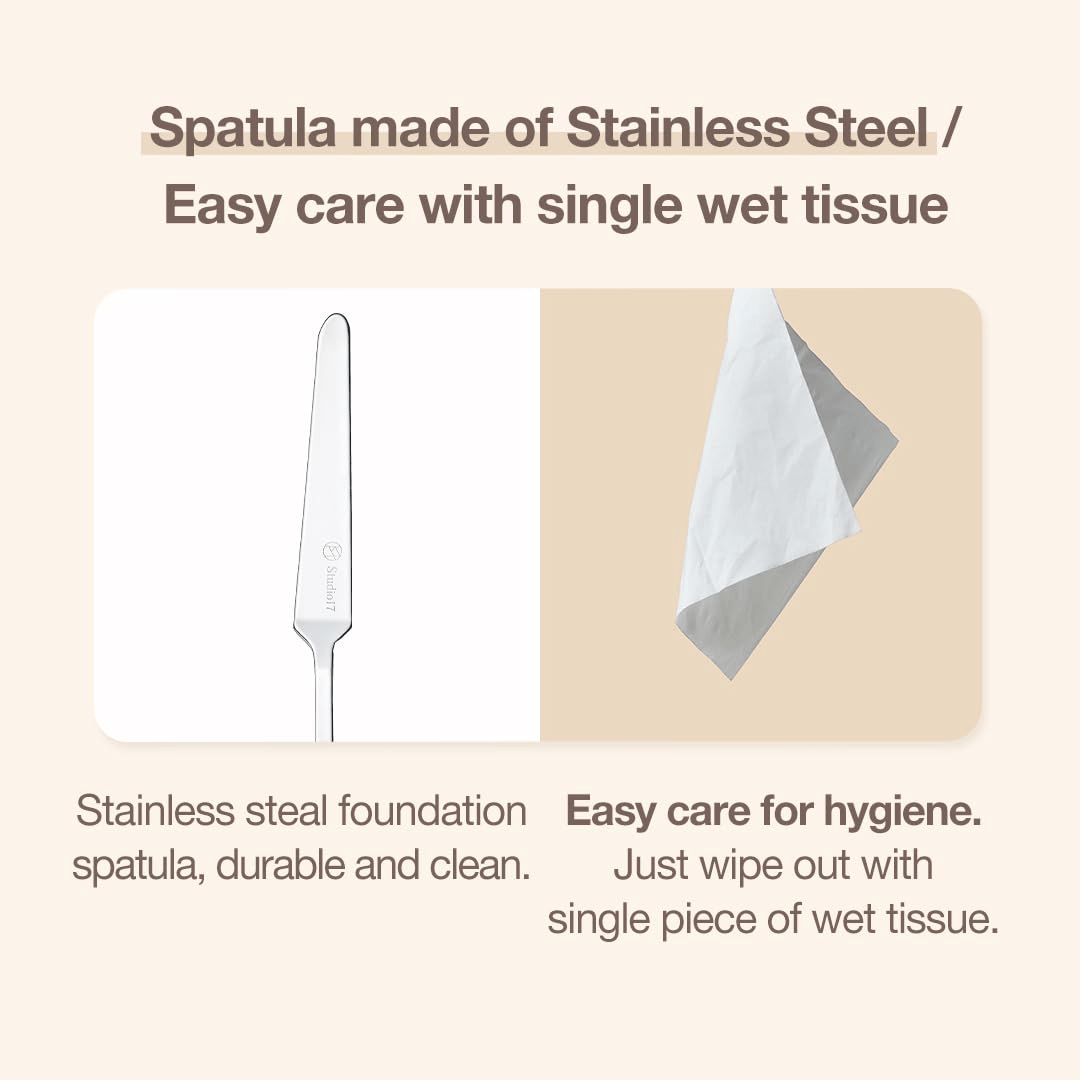 Spatula made of Stainless Steel / Easy care with single wet tissue

Studio17

Stainless steal foundation spatula, durable and clean.

Easy care for hygiene.
Just wipe out with single piece of wet tissue.